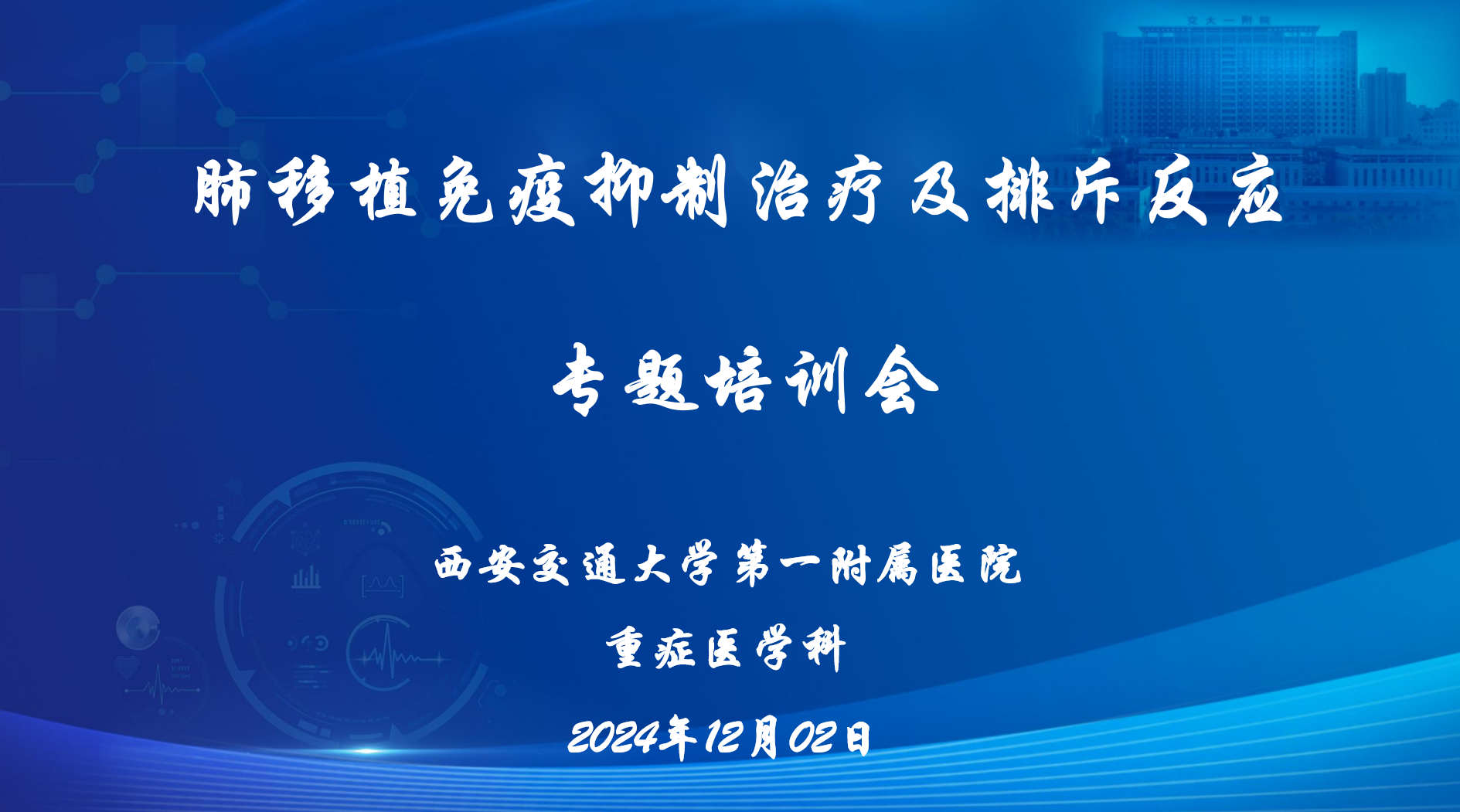 交大一附院

肺移植免疫抑制治疗及排斥反应

专题培训会

西安交通大学第一附属医院

重症医学科

2024年12月02日